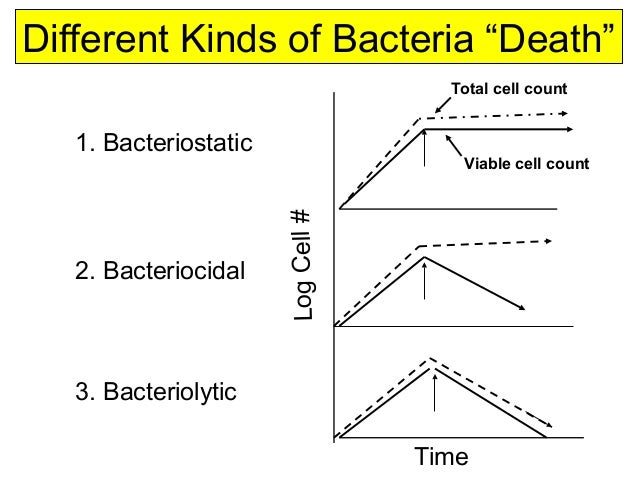 Different Kinds of Bacteria “Death”

1. Bacteriostatic

2. Bacteriocidal

3. Bacteriolytic

Total cell count

Viable cell count

Log Cell #

Time